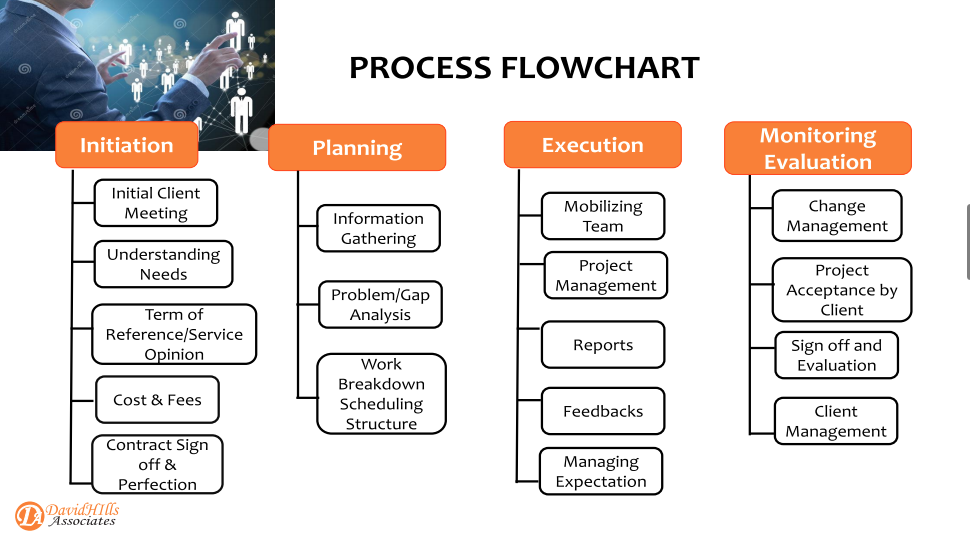 PROCESS FLOWCHART

Initiation

Initial Client Meeting

Understanding Needs

Term of Reference/Service Opinion

Cost & Fees

Contract Sign off & Perfection

Planning

Information Gathering

Problem/Gap Analysis

Work Breakdown Scheduling Structure

Execution

Mobilizing Team

Project Management

Reports

Feedbacks

Managing Expectation

Monitoring Evaluation

Change Management

Project Acceptance by Client

Sign off and Evaluation

Client Management

DA DavidHills Associates